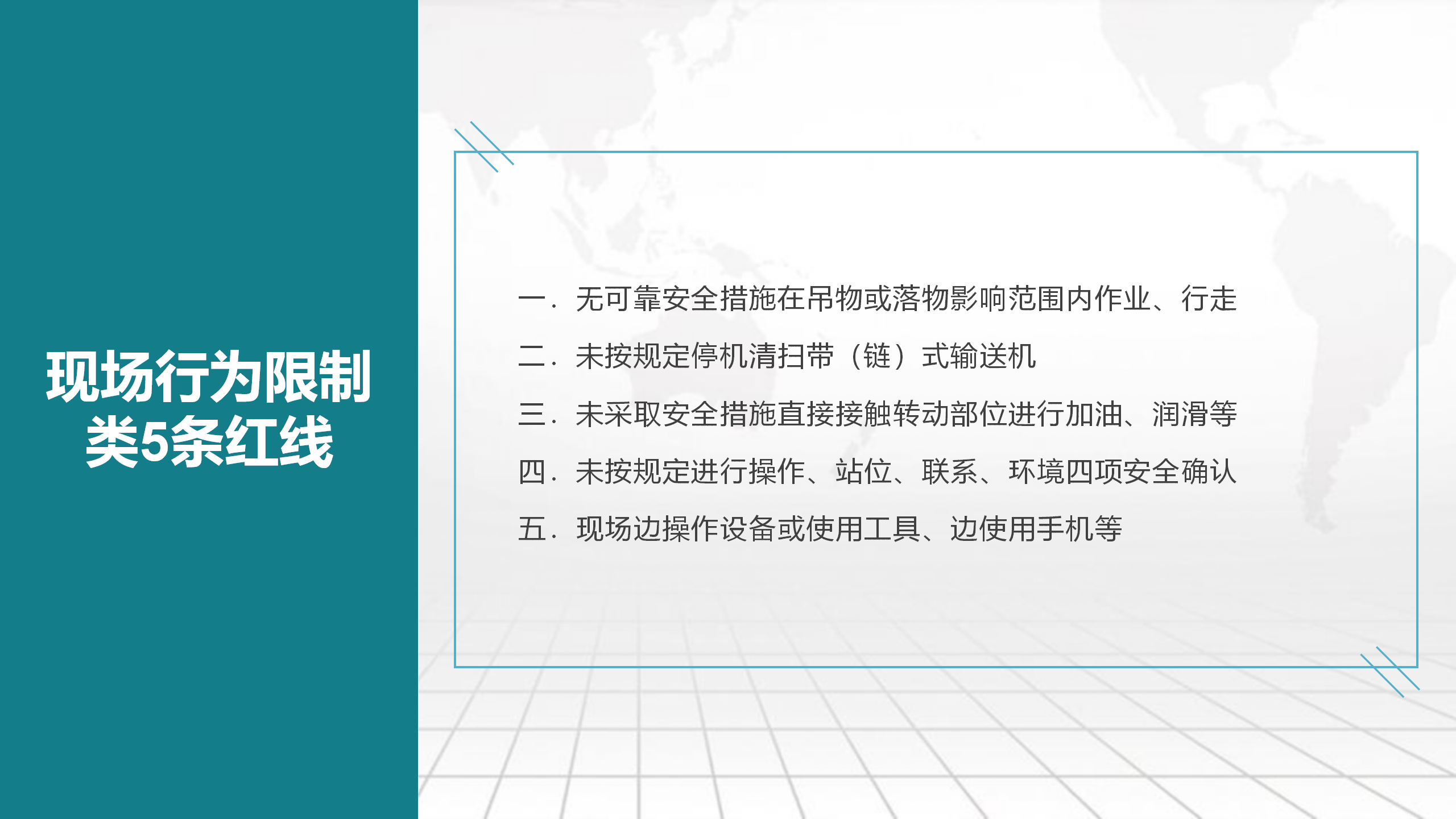 现场行为限制类5条红线

一．无可靠安全措施在吊物或落物影响范围内作业、行走

二．未按规定停机清扫带（链）式输送机

三．未采取安全措施直接接触转动部位进行加油、润滑等

四．未按规定进行操作、站位、联系、环境四项安全确认

五．现场边操作设备或使用工具、边使用手机等